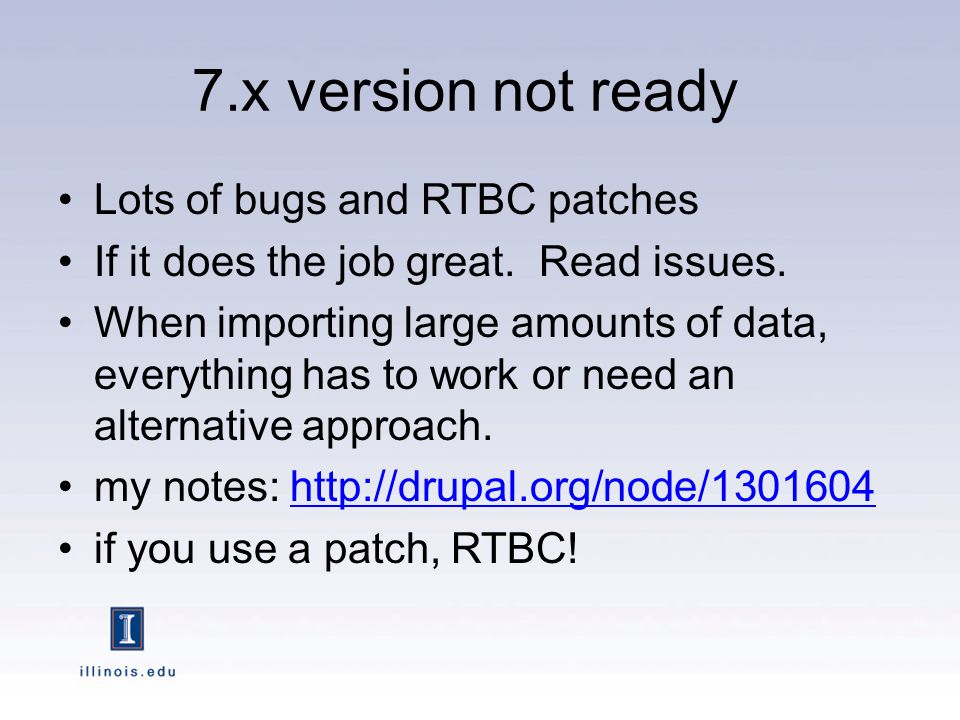 7.x version not ready

• Lots of bugs and RTBC patches
• If it does the job great. Read issues.
• When importing large amounts of data, everything has to work or need an alternative approach.
• my notes: http://drupal.org/node/1301604
• if you use a patch, RTBC!

I

illinois.edu